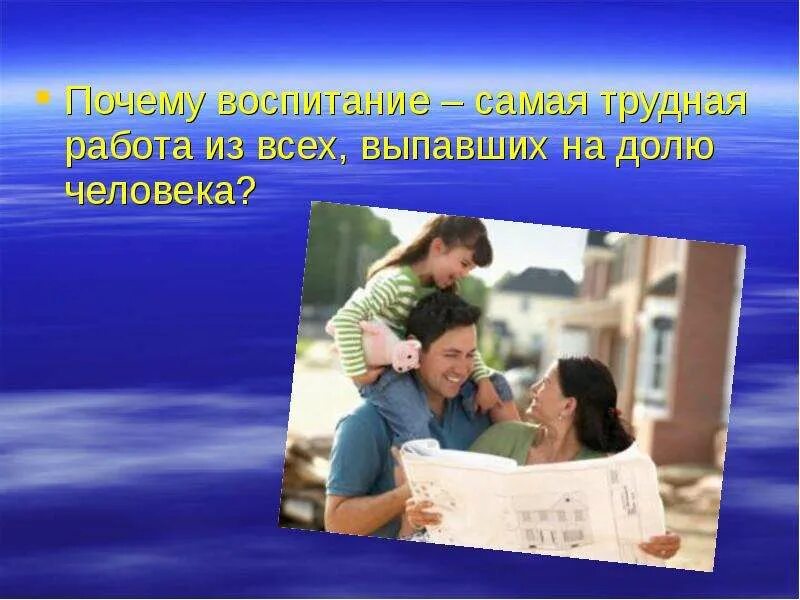 • Почему воспитание – самая трудная работа из всех, выпавших на долю человека?